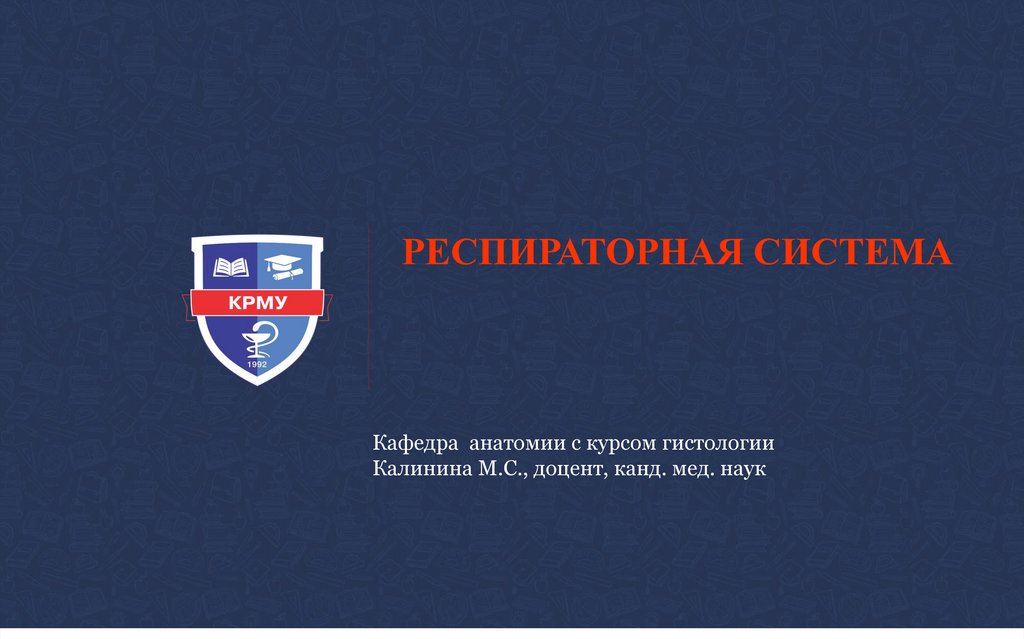 КРМУ
1992

РЕСПИРАТОРНАЯ СИСТЕМА

Кафедра анатомии с курсом гистологии
Калинина М.С., доцент, канд. мед. наук